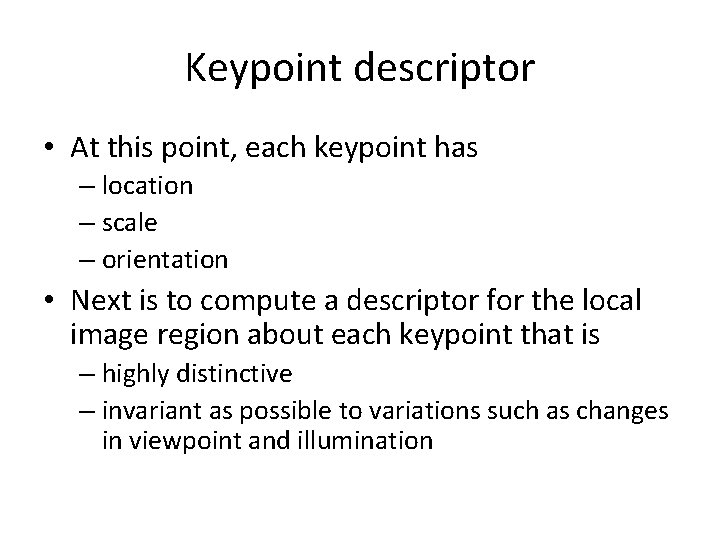 Keypoint descriptor

• At this point, each keypoint has
– location
– scale
– orientation

• Next is to compute a descriptor for the local image region about each keypoint that is
– highly distinctive
– invariant as possible to variations such as changes in viewpoint and illumination